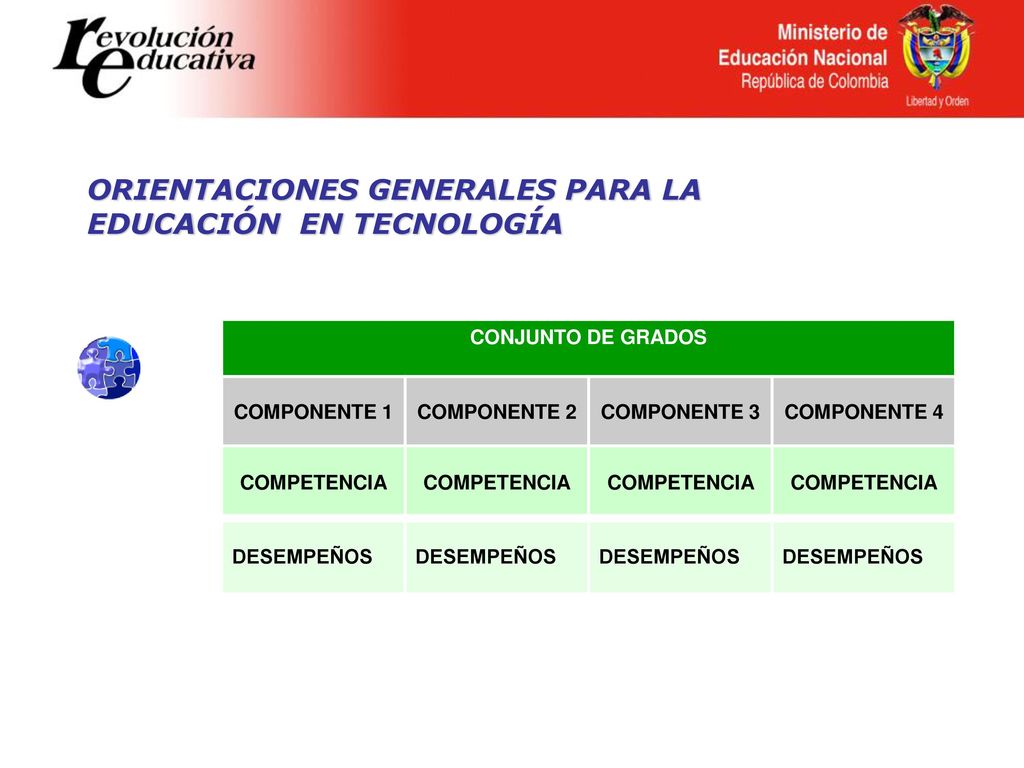 revolución educativa

Ministerio de Educación Nacional
República de Colombia
Libertad y Orden

ORIENTACIONES GENERALES PARA LA EDUCACIÓN EN TECNOLOGÍA

| CONJUNTO DE GRADOS | | | |
|---|---|---|---|
| COMPONENTE 1 | COMPONENTE 2 | COMPONENTE 3 | COMPONENTE 4 |
| COMPETENCIA | COMPETENCIA | COMPETENCIA | COMPETENCIA |
| DESEMPEÑOS | DESEMPEÑOS | DESEMPEÑOS | DESEMPEÑOS |